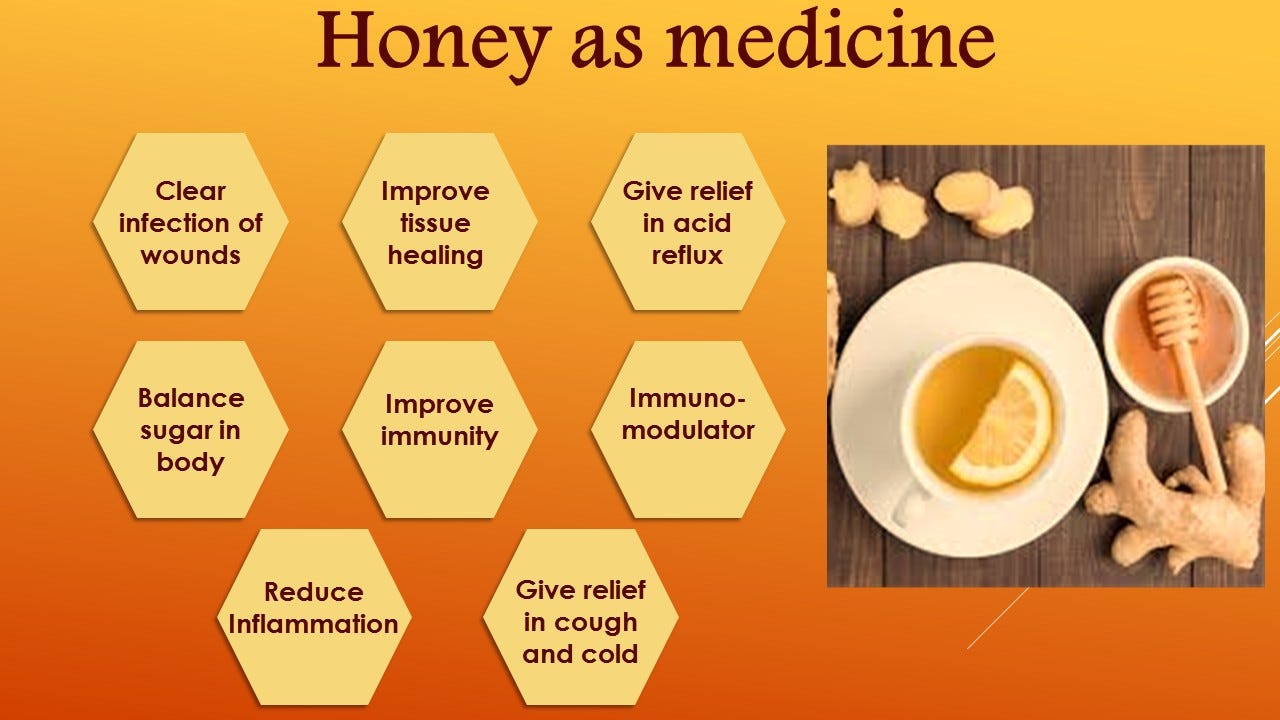 Honey as medicine

Clear infection of wounds

Improve tissue healing

Give relief in acid reflux

Balance sugar in body

Improve immunity

Immuno-modulator

Reduce Inflammation

Give relief in cough and cold